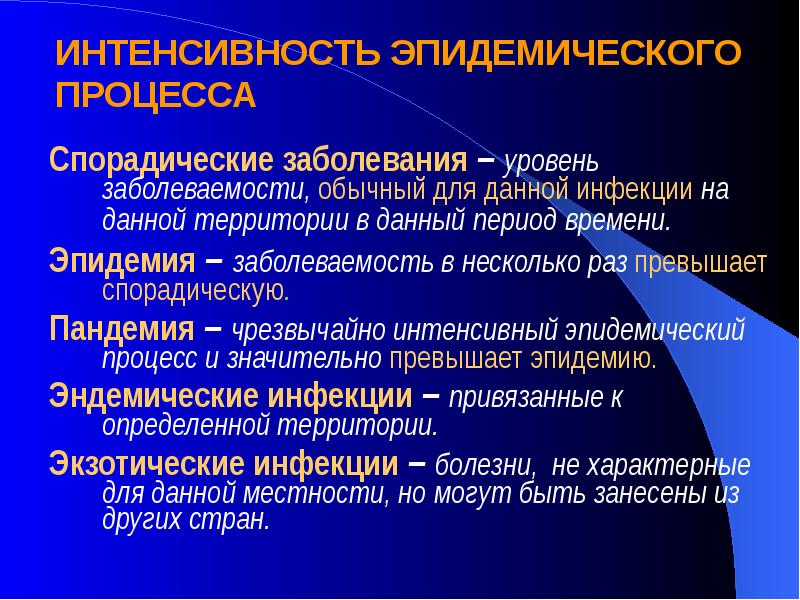 ИНТЕНСИВНОСТЬ ЭПИДЕМИЧЕСКОГО ПРОЦЕССА

Спорадические заболевания – уровень заболеваемости, обычный для данной инфекции на данной территории в данный период времени.

Эпидемия – заболеваемость в несколько раз превышает спорадическую.

Пандемия – чрезвычайно интенсивный эпидемический процесс и значительно превышает эпидемию.

Эндемические инфекции – привязанные к определенной территории.

Экзотические инфекции – болезни, не характерные для данной местности, но могут быть занесены из других стран.